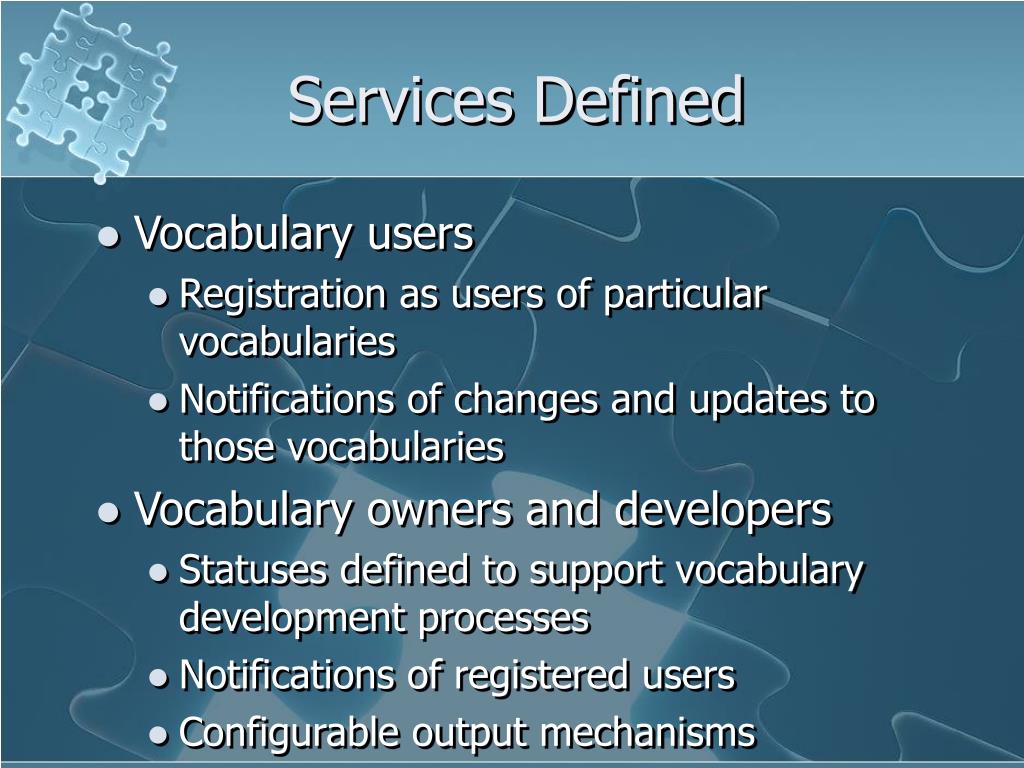 Services Defined

- Vocabulary users
  - Registration as users of particular vocabularies
  - Notifications of changes and updates to those vocabularies
- Vocabulary owners and developers
  - Statuses defined to support vocabulary development processes
  - Notifications of registered users
  - Configurable output mechanisms